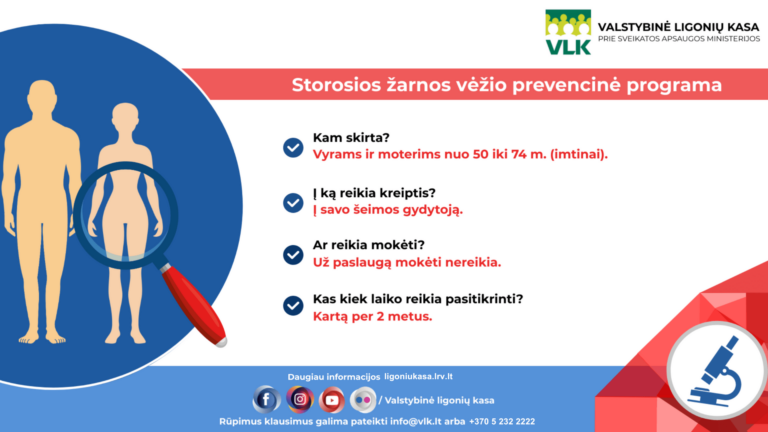 VLK VALSTYBINĖ LIGONIŲ KASA
PRIE SVEIKATOS APSAUGOS MINISTERIJOS

Storosios žarnos vėžio prevencinė programa

Kam skirta?
Vyrams ir moterims nuo 50 iki 74 m. (imtinai).

Į ką reikia kreiptis?
Į savo šeimos gydytoją.

Ar reikia mokėti?
Už paslaugą mokėti nereikia.

Kas kiek laiko reikia pasitikrinti?
Kartą per 2 metus.

Daugiau informacijos ligoniukasa.lrv.lt

/ Valstybinė ligonių kasa

Rūpimus klausimus galima pateikti info@vlk.lt arba +370 5 232 2222